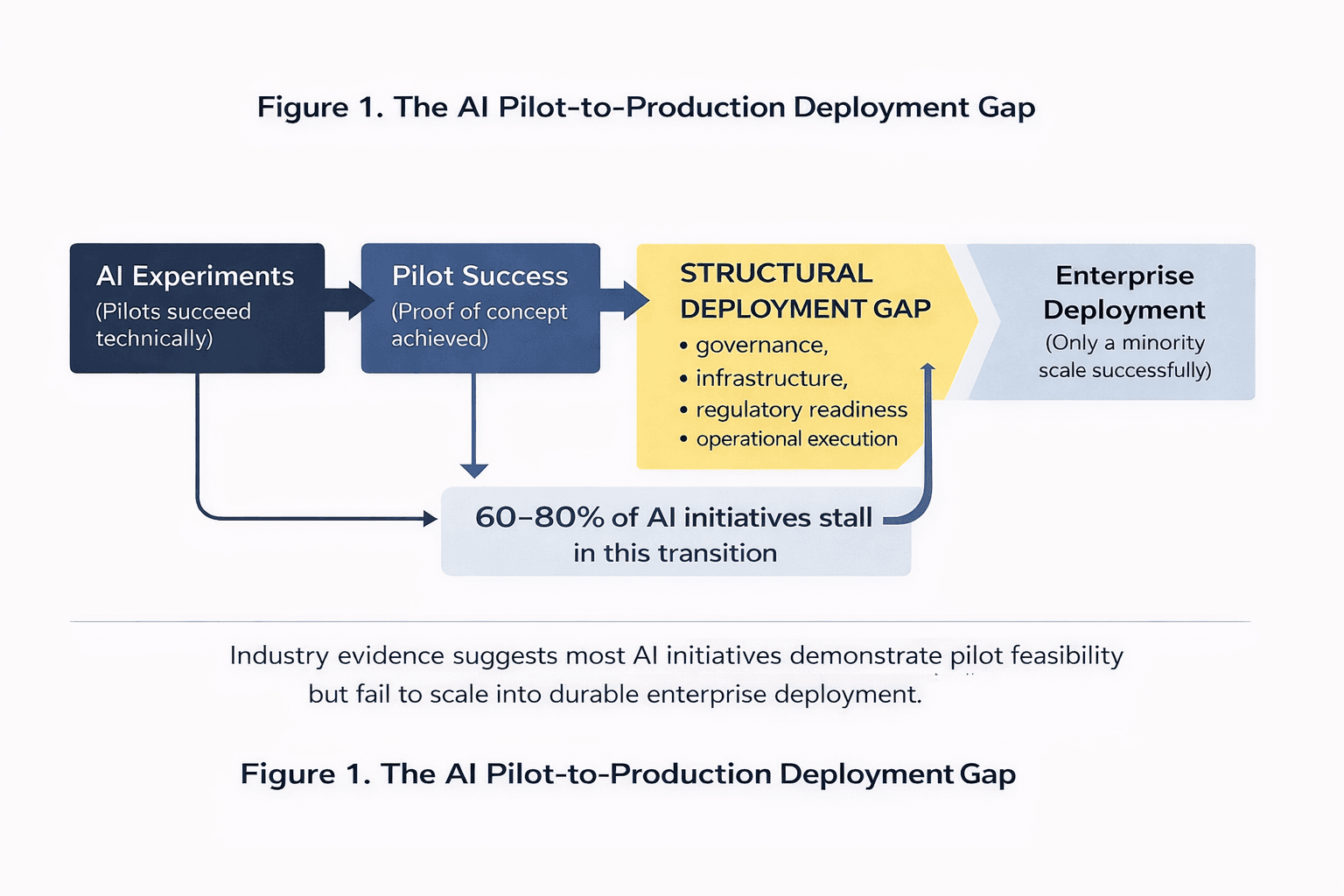 Figure 1. The AI Pilot-to-Production Deployment Gap

AI Experiments
(Pilots succeed technically)

Pilot Success
(Proof of concept achieved)

STRUCTURAL DEPLOYMENT GAP
• governance,
• infrastructure,
• regulatory readiness
• operational execution

Enterprise Deployment
(Only a minority scale successfully)

60–80% of AI initiatives stall in this transition

Industry evidence suggests most AI initiatives demonstrate pilot feasibility but fail to scale into durable enterprise deployment.

Figure 1. The AI Pilot-to-Production Deployment Gap